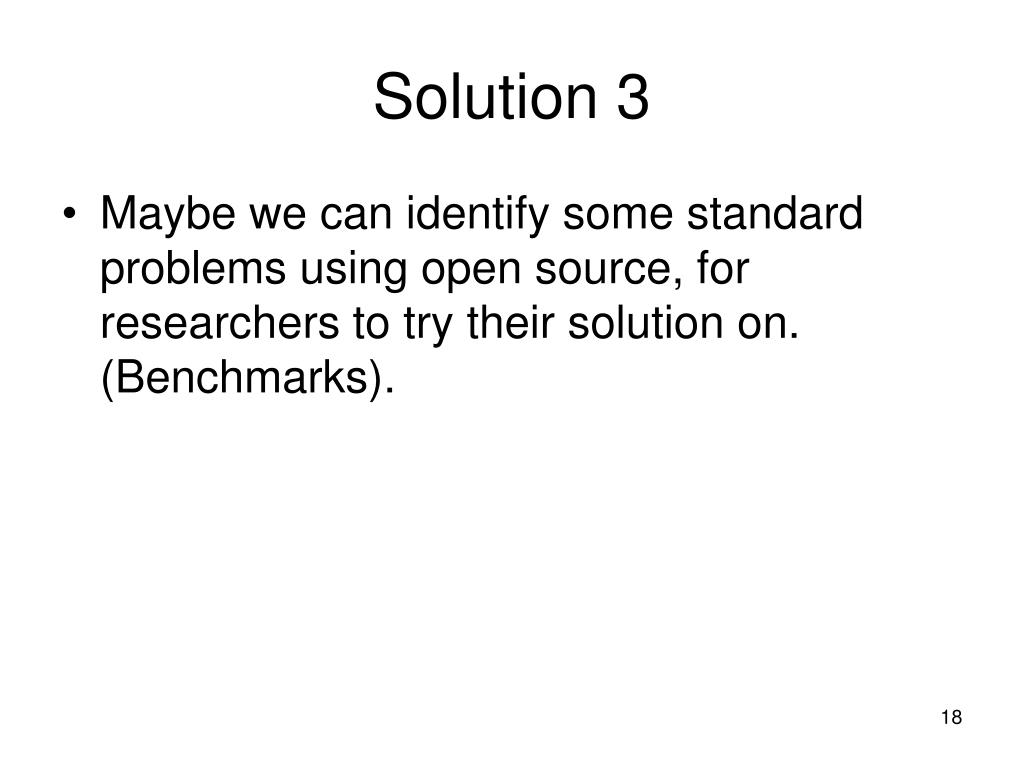 Solution 3

• Maybe we can identify some standard problems using open source, for researchers to try their solution on. (Benchmarks).

18